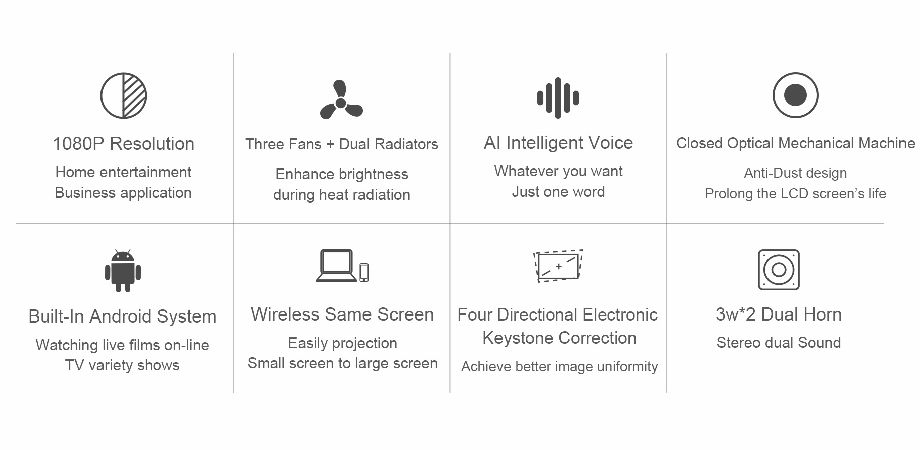 1080P Resolution
Home entertainment
Business application

Three Fans + Dual Radiators
Enhance brightness
during heat radiation

AI Intelligent Voice
Whatever you want
Just one word

Closed Optical Mechanical Machine
Anti-Dust design
Prolong the LCD screen's life

Built-In Android System
Watching live films on-line
TV variety shows

Wireless Same Screen
Easily projection
Small screen to large screen

Four Directional Electronic Keystone Correction
Achieve better image uniformity

3w*2 Dual Horn
Stereo dual Sound